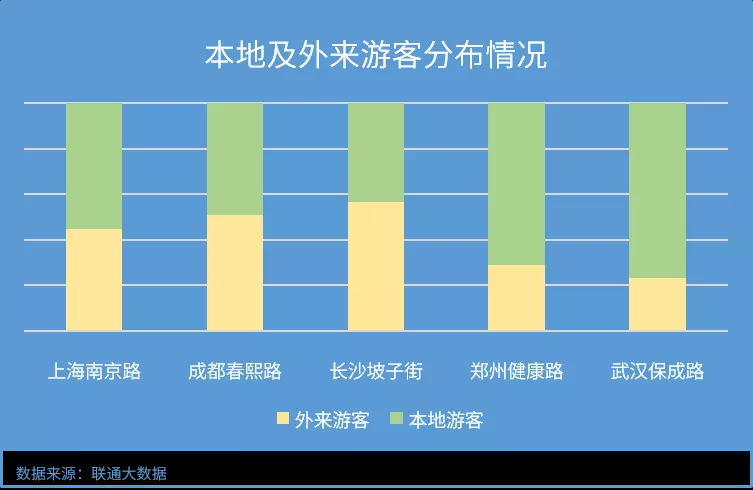 本地及外来游客分布情况

上海南京路 成都春熙路 长沙坡子街 郑州健康路 武汉保成路

外来游客 本地游客

数据来源：联通大数据